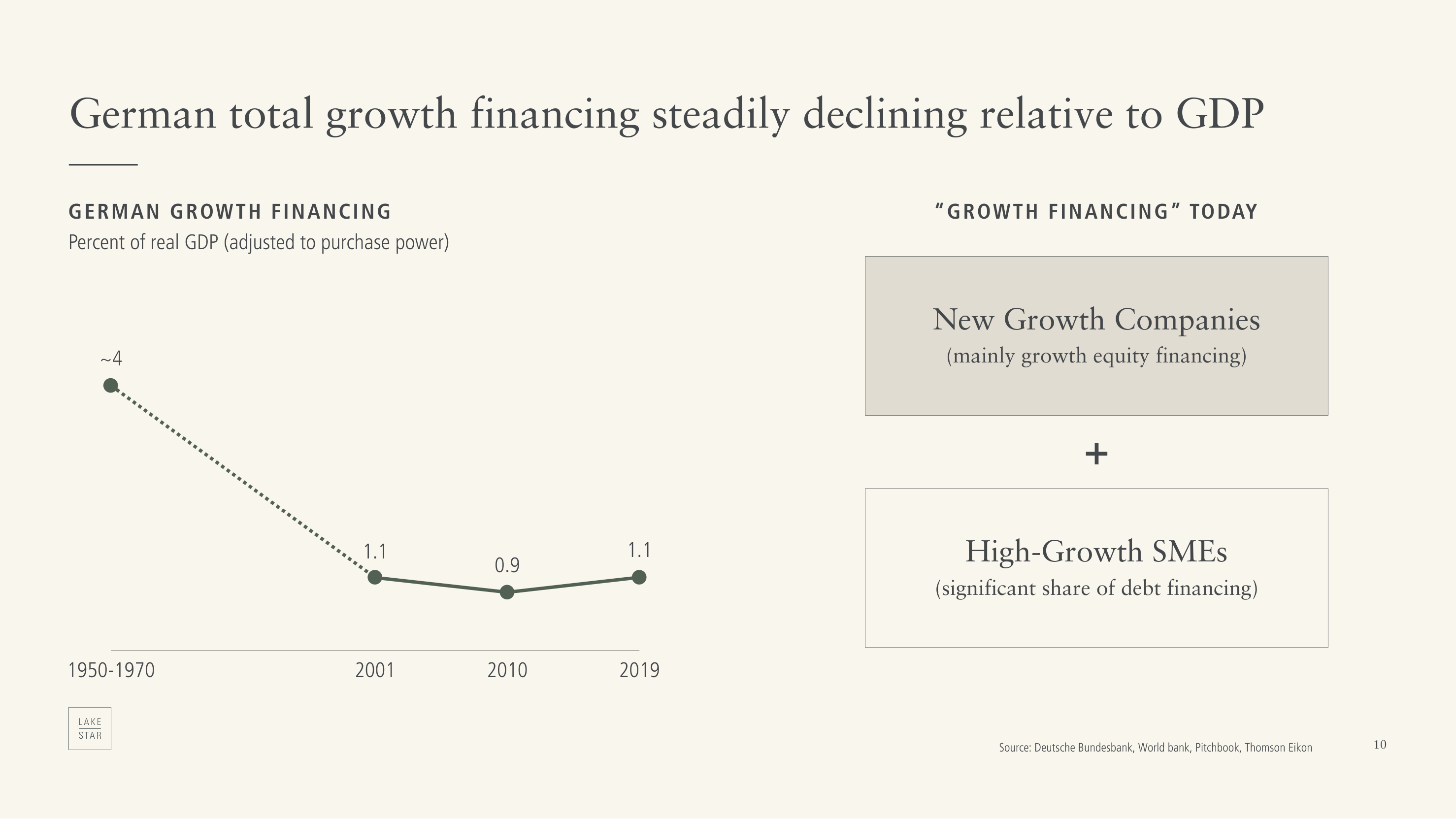 German total growth financing steadily declining relative to GDP

GERMAN GROWTH FINANCING
Percent of real GDP (adjusted to purchase power)

~4
1.1
0.9
1.1

1950-1970
2001
2010
2019

"GROWTH FINANCING" TODAY

New Growth Companies
(mainly growth equity financing)

+

High-Growth SMEs
(significant share of debt financing)

LAKE
STAR

Source: Deutsche Bundesbank, World bank, Pitchbook, Thomson Eikon

10